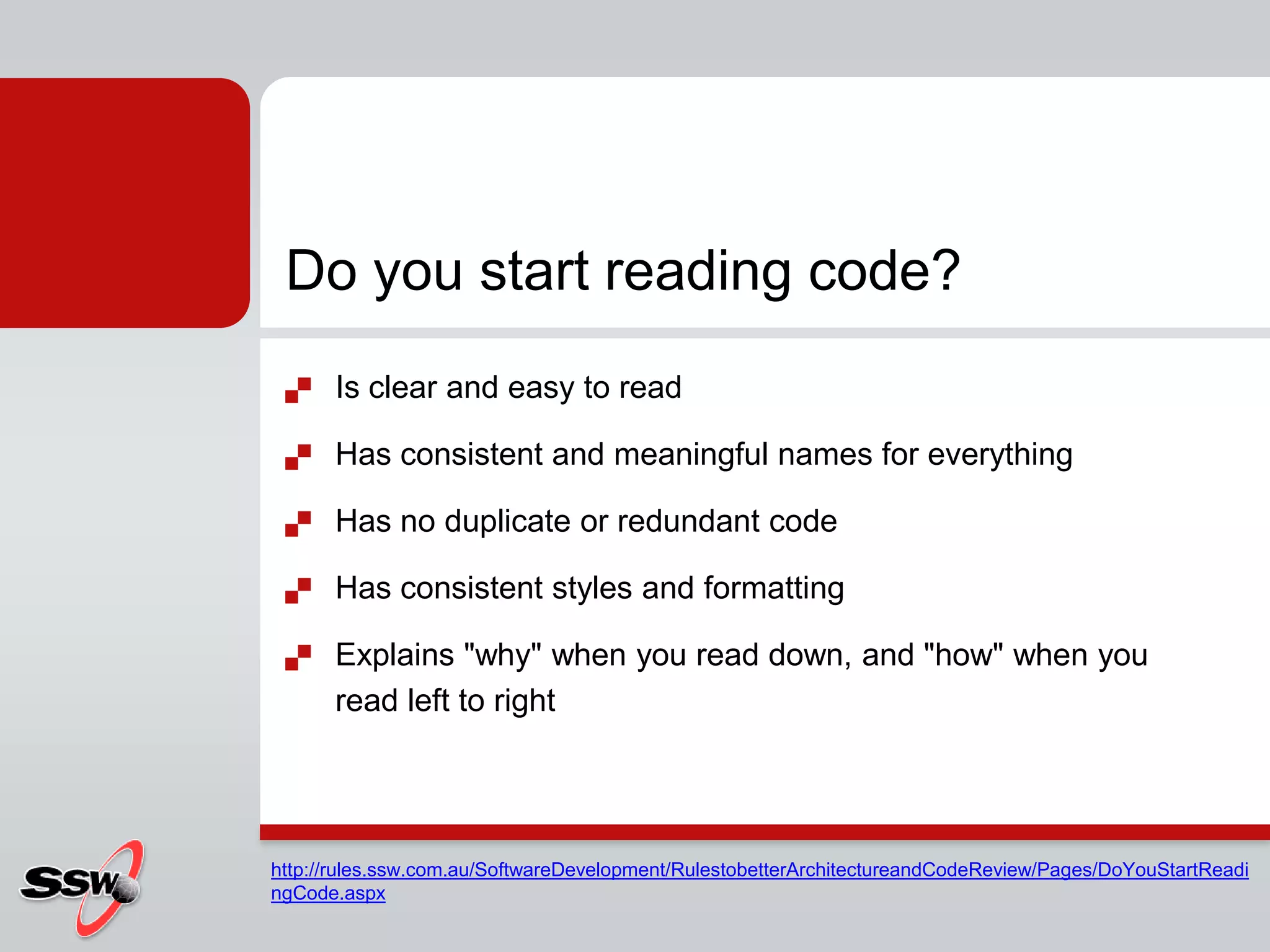 Do you start reading code?

Is clear and easy to read

Has consistent and meaningful names for everything

Has no duplicate or redundant code

Has consistent styles and formatting

Explains "why" when you read down, and "how" when you read left to right

SSW

http://rules.ssw.com.au/SoftwareDevelopment/RulestobetterArchitectureandCodeReview/Pages/DoYouStartReadingCode.aspx